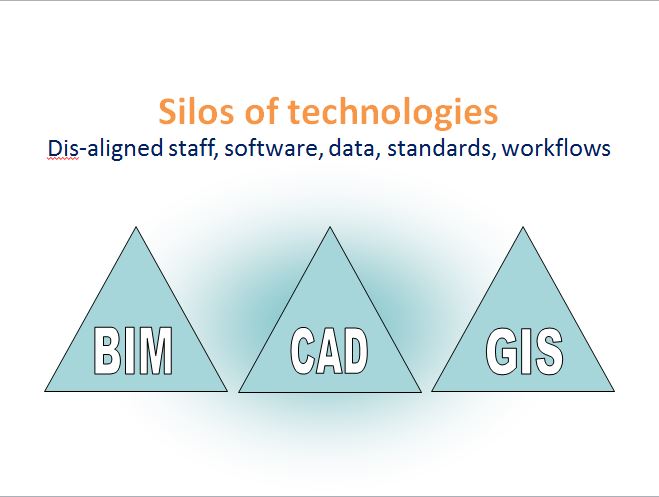 Silos of technologies
Dis-aligned staff, software, data, standards, workflows

BIM

CAD

GIS